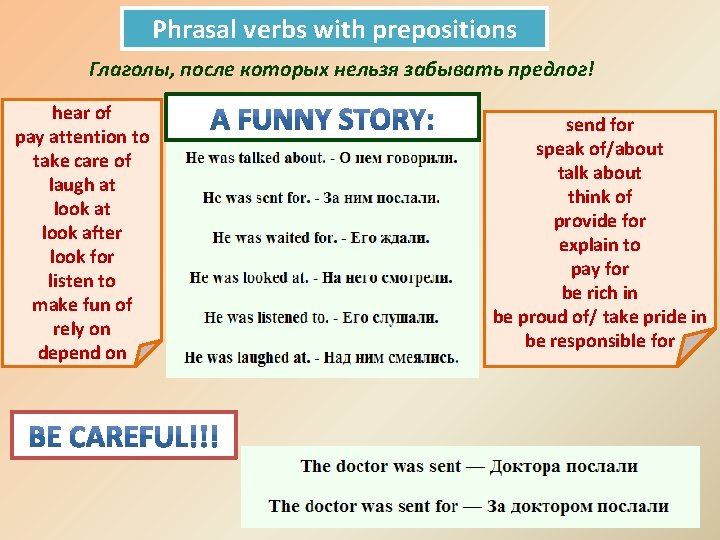 Phrasal verbs with prepositions

Глаголы, после которых нельзя забывать предлог!

hear of
pay attention to
take care of
laugh at
look at
look after
look for
listen to
make fun of
rely on
depend on

A FUNNY STORY:

He was talked about. - О нем говорили.

He was sent for. - За ним послали.

He was waited for. - Его ждали.

He was looked at. - На него смотрели.

He was listened to. - Его слушали.

He was laughed at. - Над ним смеялись.

send for
speak of/about
talk about
think of
provide for
explain to
pay for
be rich in
be proud of/ take pride in
be responsible for

BE CAREFUL!!!

The doctor was sent — Доктора послали

The doctor was sent for — За доктором послали